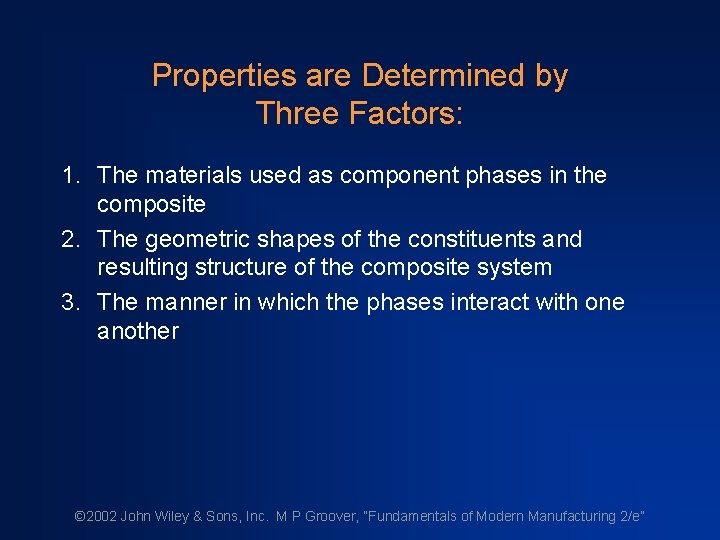 Properties are Determined by Three Factors:

1. The materials used as component phases in the composite
2. The geometric shapes of the constituents and resulting structure of the composite system
3. The manner in which the phases interact with one another

©2002 John Wiley & Sons, Inc. M P Groover, "Fundamentals of Modern Manufacturing 2/e"